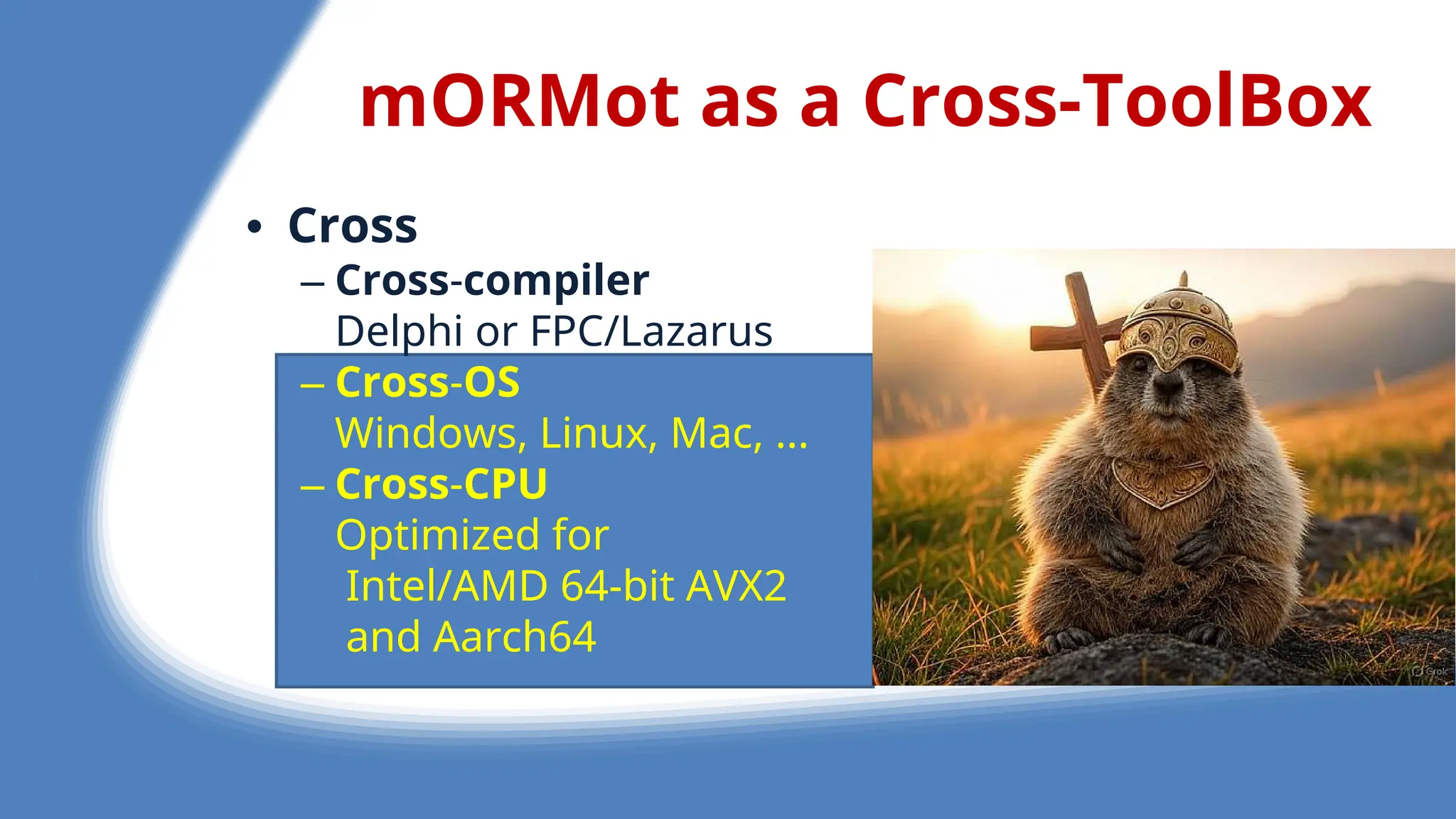 mORMot as a Cross-ToolBox

• Cross

– Cross-compiler
Delphi or FPC/Lazarus

– Cross-OS
Windows, Linux, Mac, …

– Cross-CPU
Optimized for
Intel/AMD 64-bit AVX2
and Aarch64

Grok